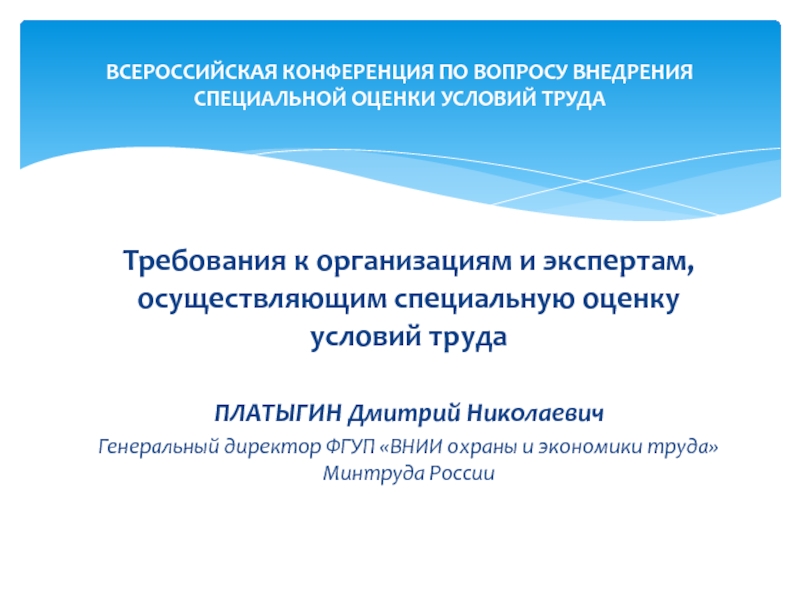 ВСЕРОССИЙСКАЯ КОНФЕРЕНЦИЯ ПО ВОПРОСУ ВНЕДРЕНИЯ СПЕЦИАЛЬНОЙ ОЦЕНКИ УСЛОВИЙ ТРУДА

Требования к организациям и экспертам, осуществляющим специальную оценку условий труда

ПЛАТЫГИН Дмитрий Николаевич

Генеральный директор ФГУП «ВНИИ охраны и экономики труда» Минтруда России